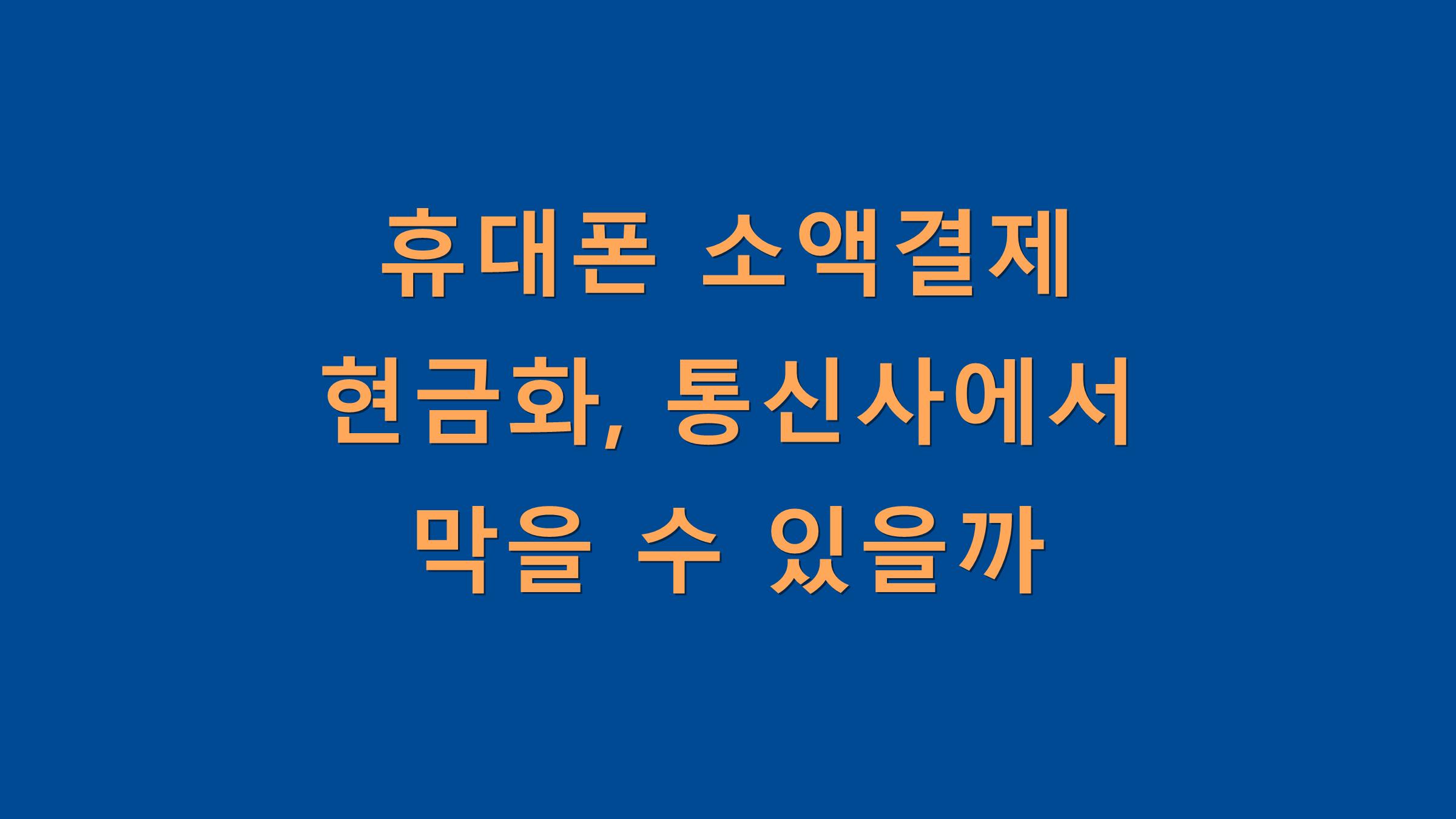 휴대폰 소액결제 현금화, 통신사에서 막을 수 있을까